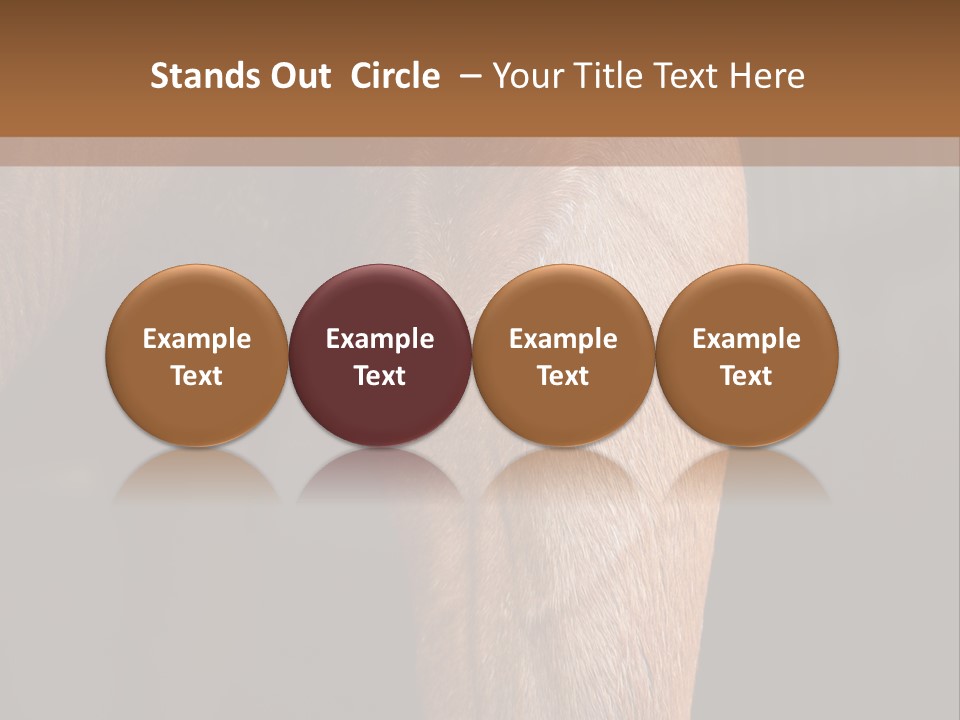 Stands Out Circle – Your Title Text Here

Example Text

Example Text

Example Text

Example Text